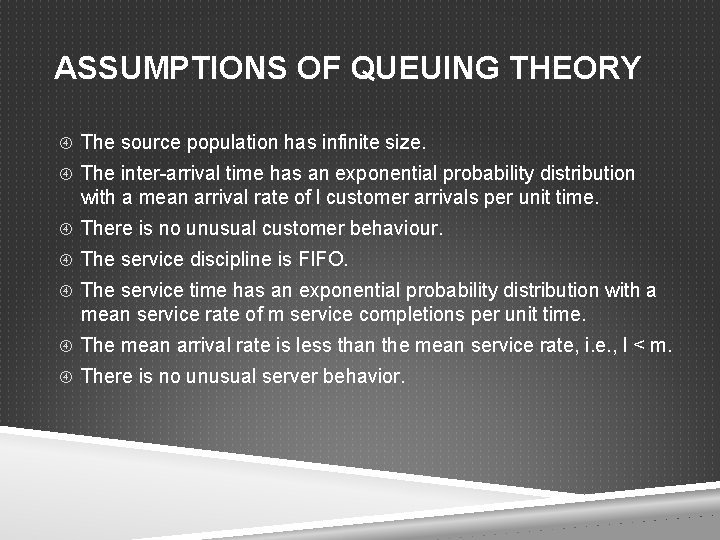 ASSUMPTIONS OF QUEUING THEORY

④ The source population has infinite size.

④ The inter-arrival time has an exponential probability distribution with a mean arrival rate of l customer arrivals per unit time.

④ There is no unusual customer behaviour.

④ The service discipline is FIFO.

④ The service time has an exponential probability distribution with a mean service rate of m service completions per unit time.

④ The mean arrival rate is less than the mean service rate, i.e., l < m.

④ There is no unusual server behavior.